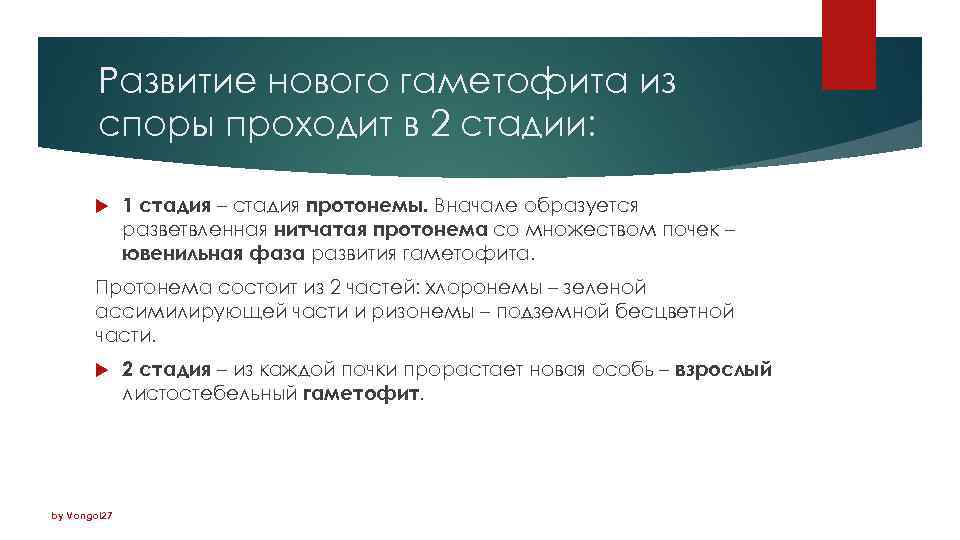 Развитие нового гаметофита из споры проходит в 2 стадии:

1 стадия – стадия протонемы. Вначале образуется разветвленная нитчатая протонема со множеством почек – ювенильная фаза развития гаметофита.

Протонема состоит из 2 частей: хлоронемы – зеленой ассимилирующей части и ризонемы – подземной бесцветной части.

2 стадия – из каждой почки прорастает новая особь – взрослый листостебельный гаметофит.

by Vongol27